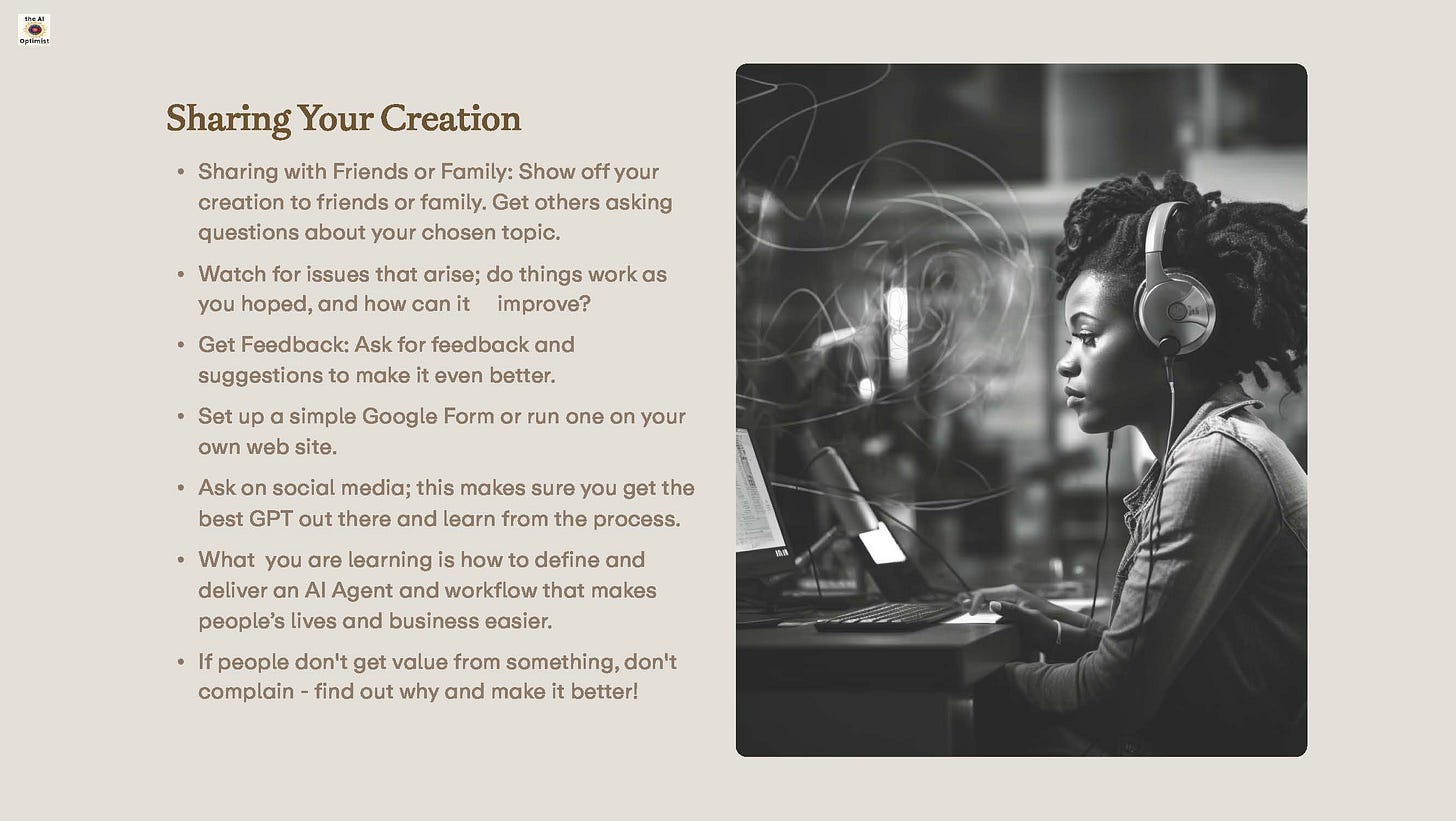 the AI
Optimist

Sharing Your Creation

• Sharing with Friends or Family: Show off your creation to friends or family. Get others asking questions about your chosen topic.

• Watch for issues that arise; do things work as you hoped, and how can it improve?

• Get Feedback: Ask for feedback and suggestions to make it even better.

• Set up a simple Google Form or run one on your own web site.

• Ask on social media; this makes sure you get the best GPT out there and learn from the process.

• What you are learning is how to define and deliver an AI Agent and workflow that makes people's lives and business easier.

• If people don't get value from something, don't complain - find out why and make it better!